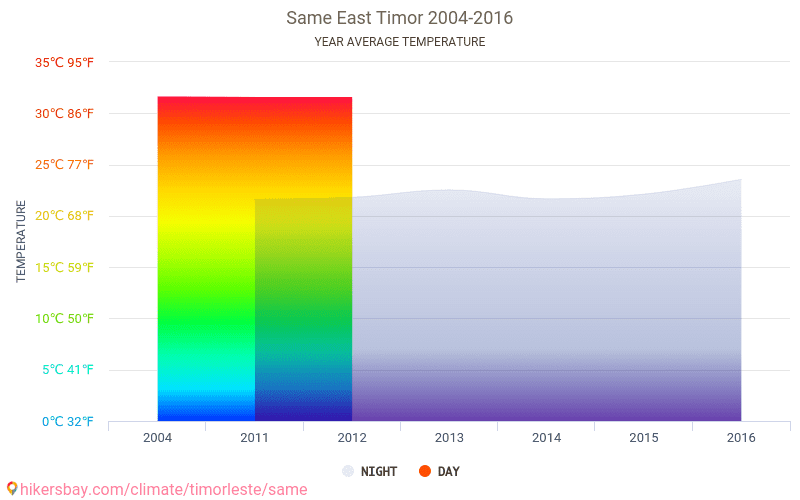 Same East Timor 2004-2016
YEAR AVERAGE TEMPERATURE

TEMPERATURE

35°C 95°F
30°C 86°F
25°C 77°F
20°C 68°F
15°C 59°F
10°C 50°F
5°C 41°F
0°C 32°F

2004
2011
2012
2013
2014
2015
2016

NIGHT
DAY

hikersbay.com/climate/timorleste/same